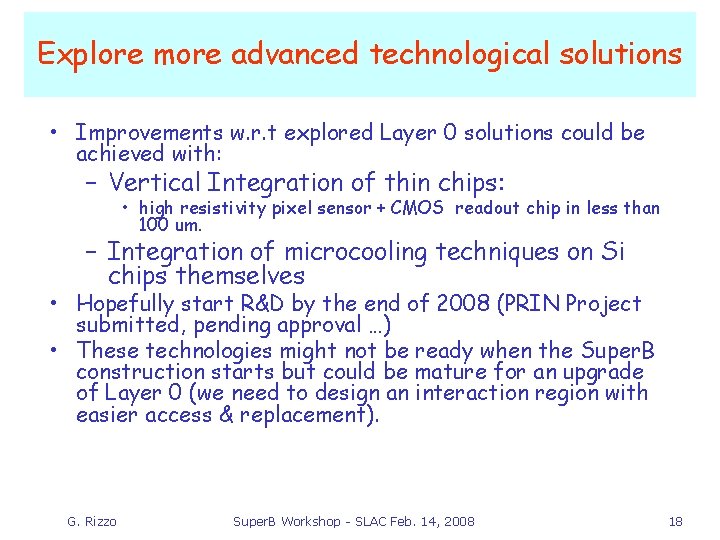 Explore more advanced technological solutions

• Improvements w.r.t explored Layer 0 solutions could be achieved with:

– Vertical Integration of thin chips:

• high resistivity pixel sensor + CMOS readout chip in less than 100 um.

– Integration of microcooling techniques on Si chips themselves

• Hopefully start R&D by the end of 2008 (PRIN Project submitted, pending approval …)

• These technologies might not be ready when the SuperB construction starts but could be mature for an upgrade of Layer 0 (we need to design an interaction region with easier access & replacement).

G. Rizzo

SuperB Workshop - SLAC Feb. 14, 2008

18